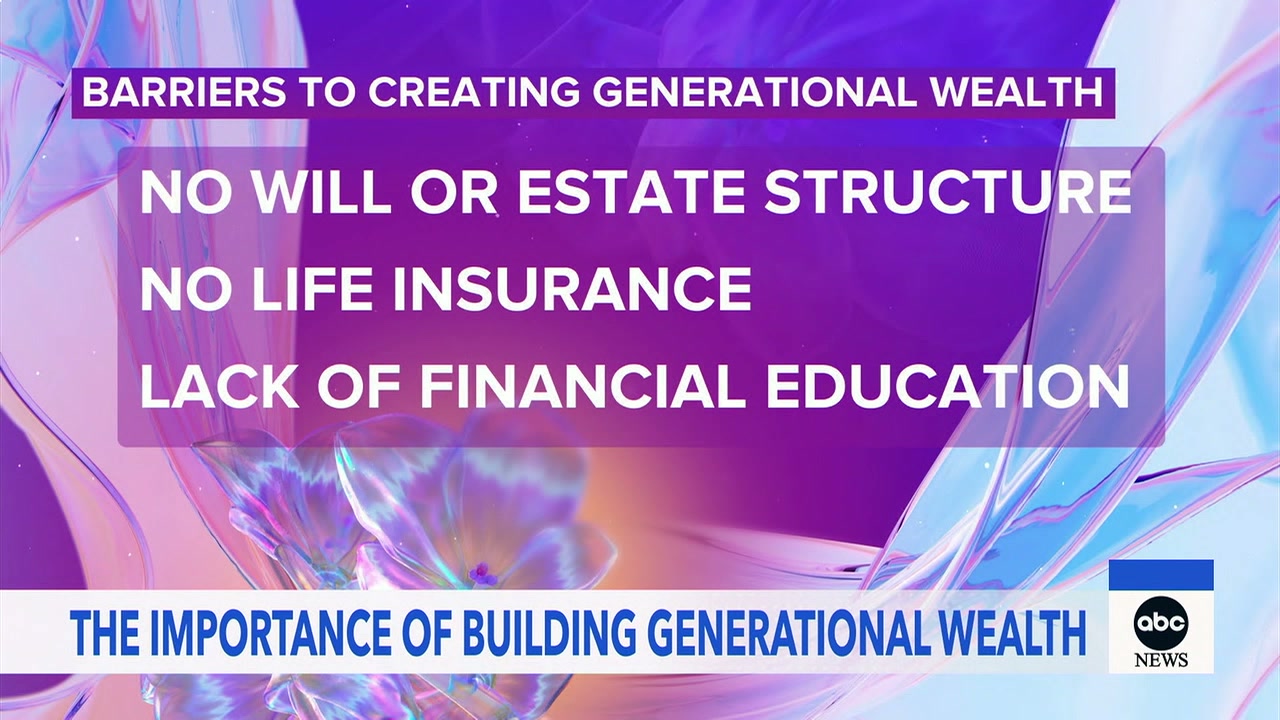 BARRIERS TO CREATING GENERATIONAL WEALTH

NO WILL OR ESTATE STRUCTURE
NO LIFE INSURANCE
LACK OF FINANCIAL EDUCATION

THE IMPORTANCE OF BUILDING GENERATIONAL WEALTH

abc
NEWS